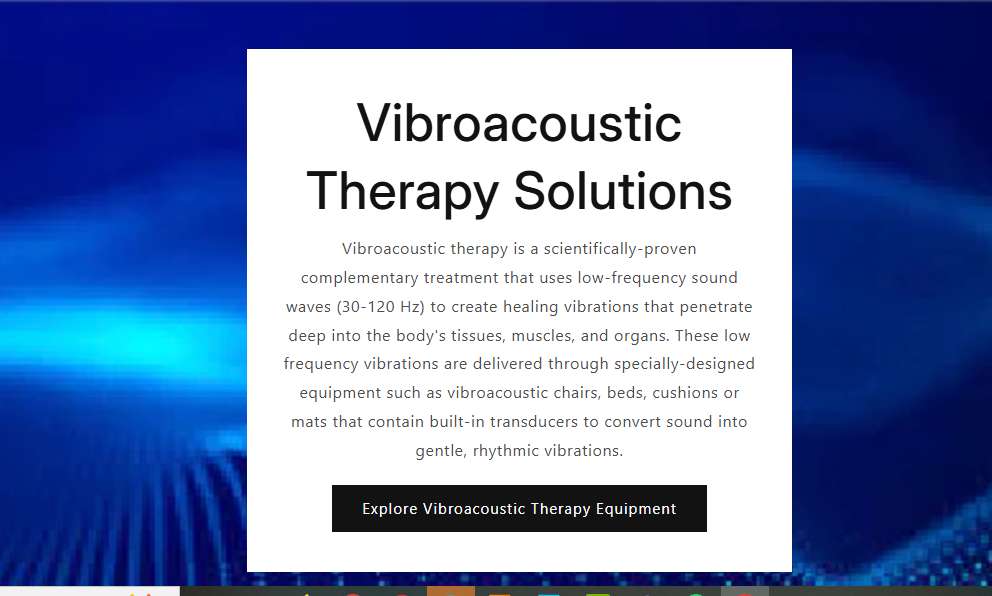 Vibroacoustic Therapy Solutions

Vibroacoustic therapy is a scientifically-proven complementary treatment that uses low-frequency sound waves (30-120 Hz) to create healing vibrations that penetrate deep into the body's tissues, muscles, and organs. These low frequency vibrations are delivered through specially-designed equipment such as vibroacoustic chairs, beds, cushions or mats that contain built-in transducers to convert sound into gentle, rhythmic vibrations.

Explore Vibroacoustic Therapy Equipment